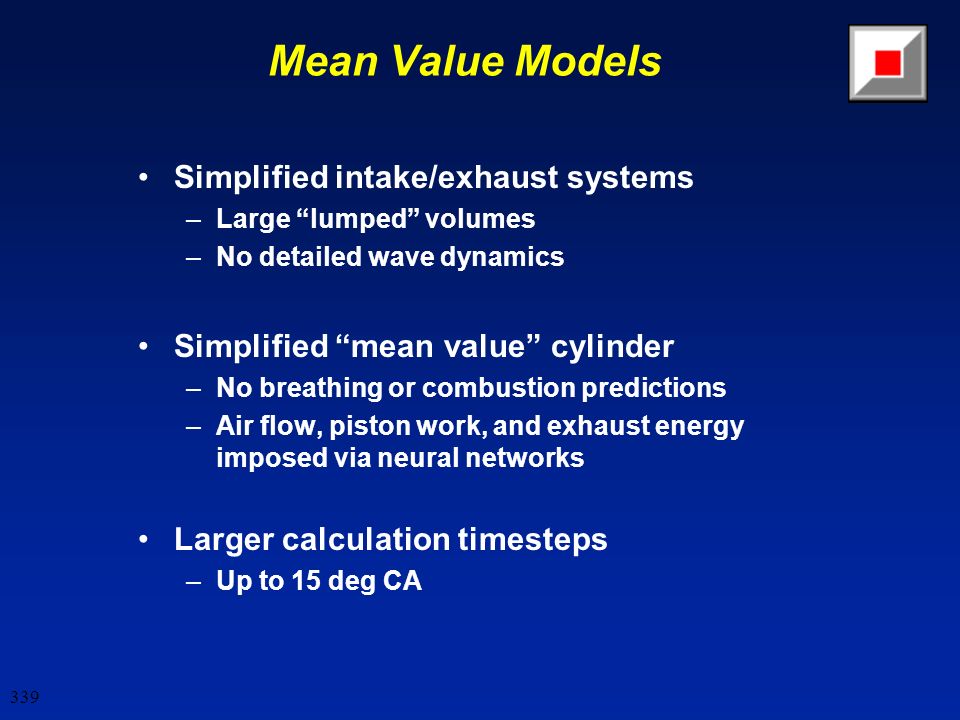 Mean Value Models

• Simplified intake/exhaust systems
– Large “lumped” volumes
– No detailed wave dynamics

• Simplified “mean value” cylinder
– No breathing or combustion predictions
– Air flow, piston work, and exhaust energy imposed via neural networks

• Larger calculation timesteps
– Up to 15 deg CA

339